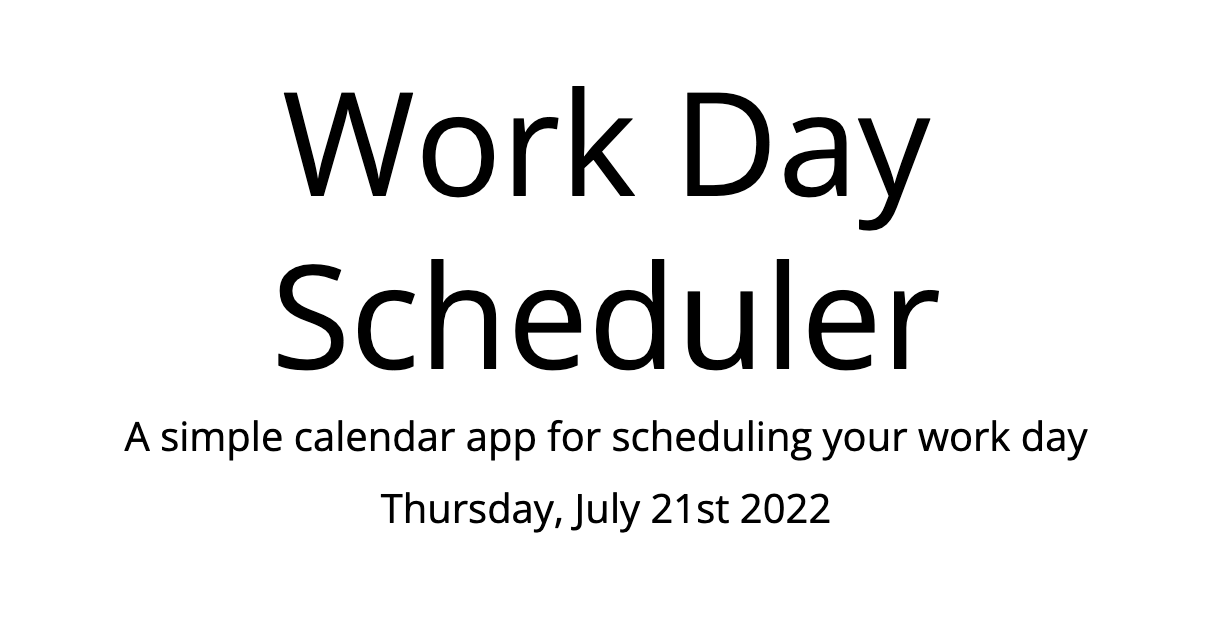 Work Day Scheduler

A simple calendar app for scheduling your work day

Thursday, July 21st 2022